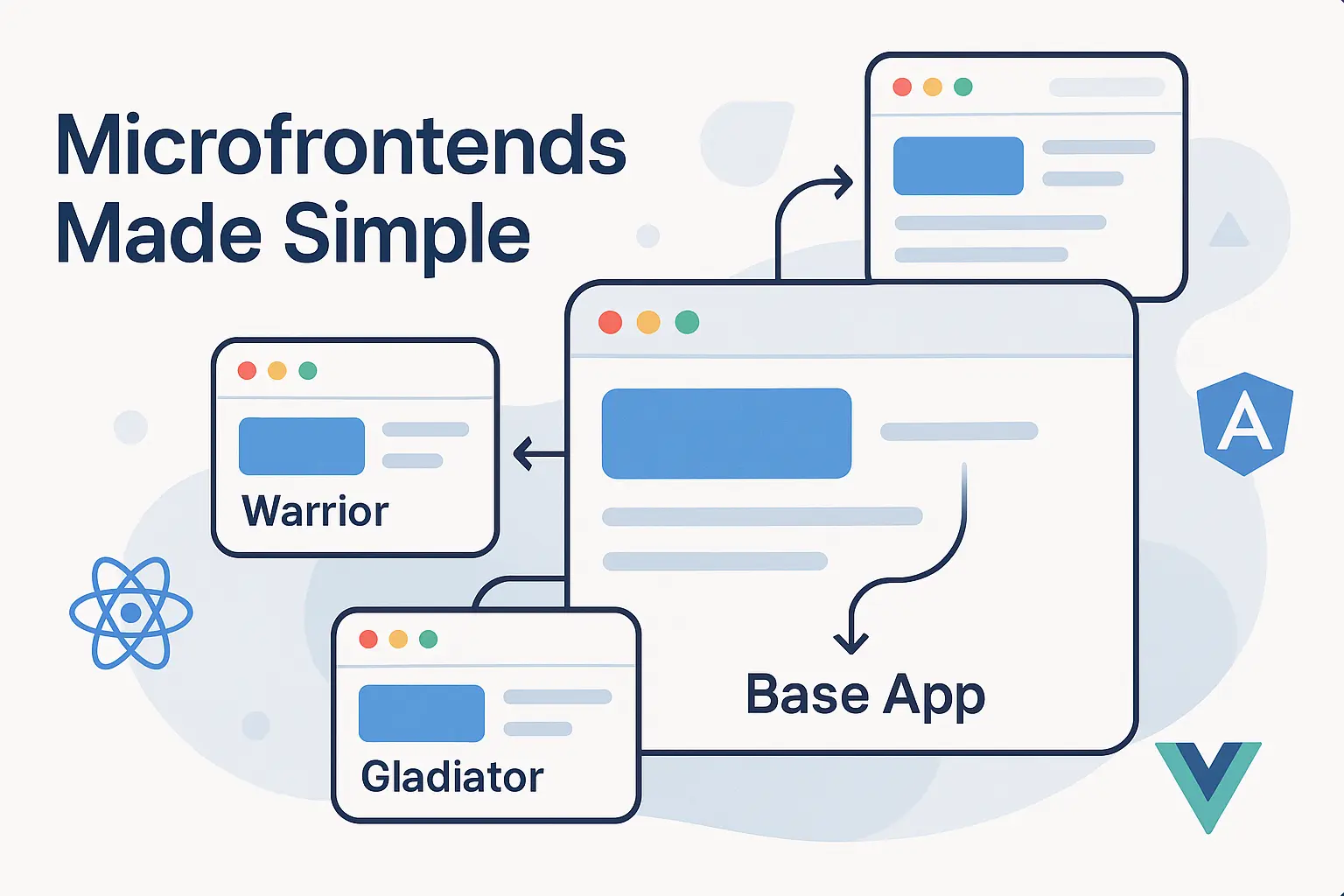 Microfrontends Made Simple

Warrior

Base App

Gladiator

A